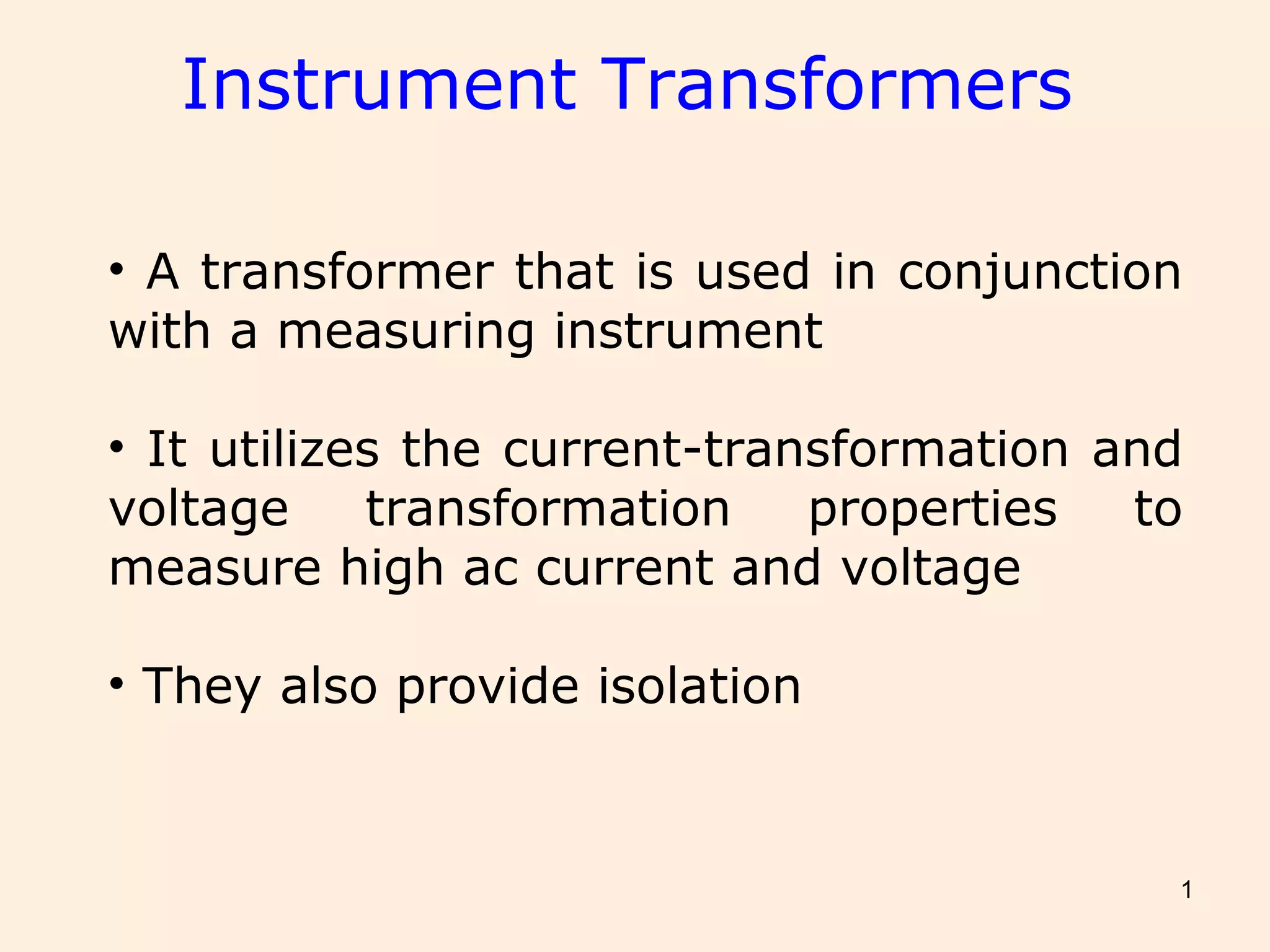 Instrument Transformers

• A transformer that is used in conjunction with a measuring instrument

• It utilizes the current-transformation and voltage transformation properties to measure high ac current and voltage

• They also provide isolation

1